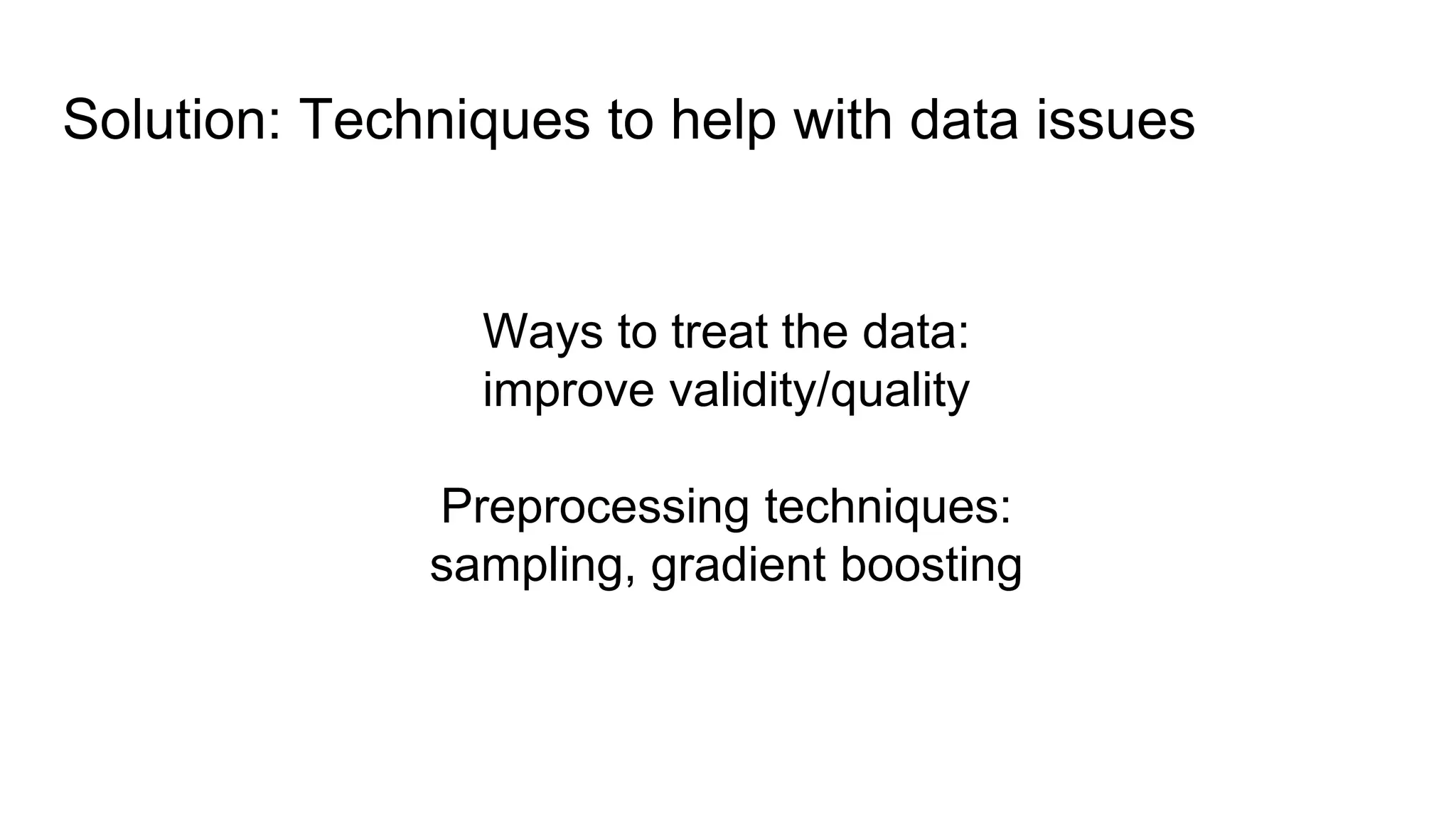 Solution: Techniques to help with data issues

Ways to treat the data:
improve validity/quality

Preprocessing techniques:
sampling, gradient boosting